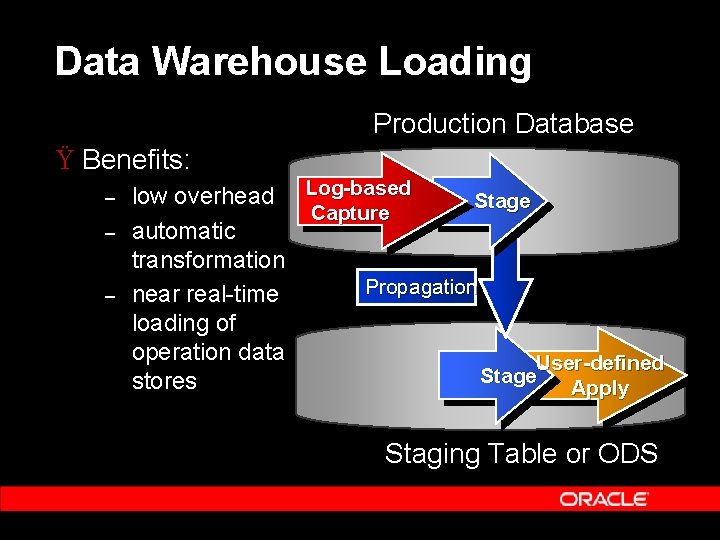 Data Warehouse Loading

Ÿ Benefits:

– low overhead

– automatic transformation

– near real-time loading of operation data stores

Production Database

Log-based Capture

Stage

Propagation

Stage

User-defined Apply

Staging Table or ODS

ORACLE